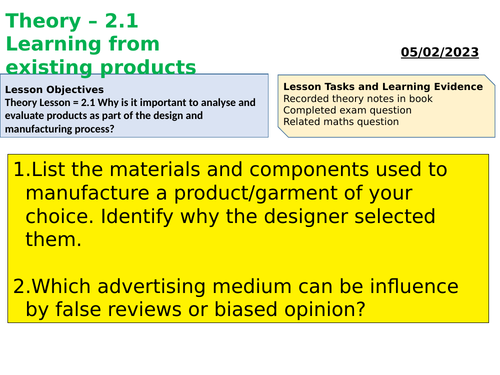 Theory – 2.1
Learning from existing products

05/02/2023

Lesson Objectives
Theory Lesson = 2.1 Why is it important to analyse and evaluate products as part of the design and manufacturing process?

Lesson Tasks and Learning Evidence
Recorded theory notes in book
Completed exam question
Related maths question

1.List the materials and components used to manufacture a product/garment of your choice. Identify why the designer selected them.

2.Which advertising medium can be influence by false reviews or biased opinion?